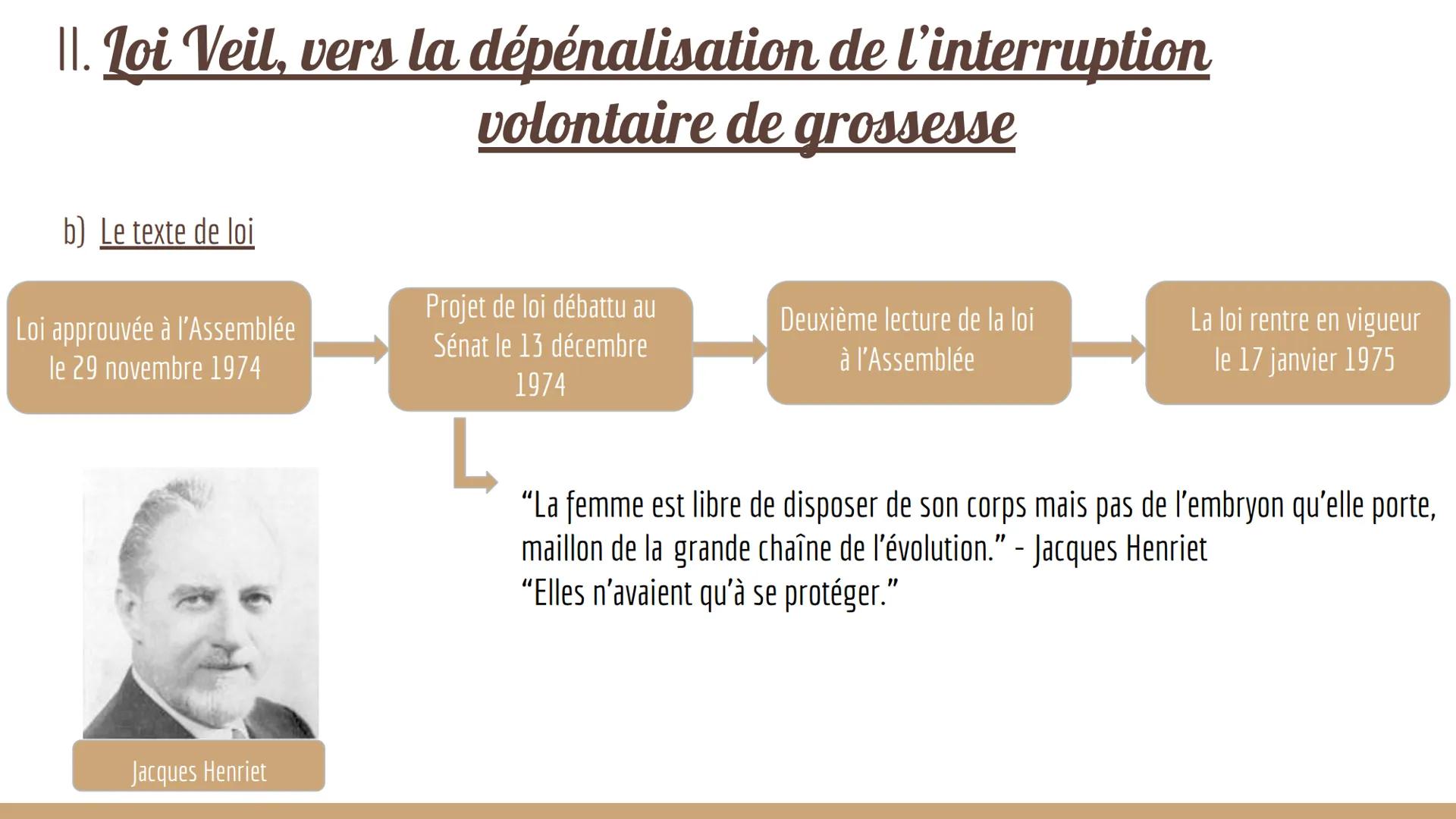 II. Loi Veil, vers la dépénalisation de l'interruption volontaire de grossesse

b) Le texte de loi

Loi approuvée à l'Assemblée le 29 novembre 1974

Projet de loi débattu au Sénat le 13 décembre 1974

Deuxième lecture de la loi à l'Assemblée

La loi rentre en vigueur le 17 janvier 1975

"La femme est libre de disposer de son corps mais pas de l'embryon qu'elle porte, maillon de la grande chaîne de l'évolution." - Jacques Henriet
"Elles n'avaient qu'à se protéger."

Jacques Henriet